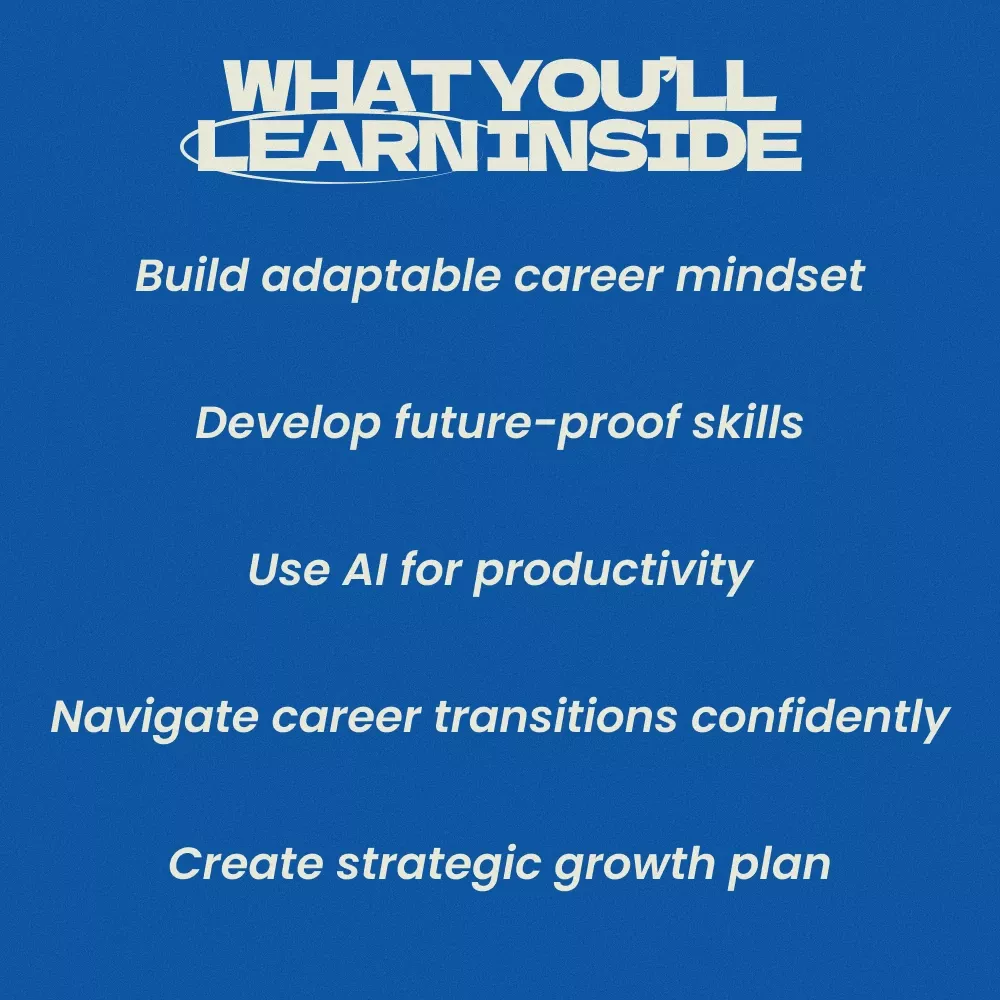 WHAT YOU'LL LEARN INSIDE

Build adaptable career mindset

Develop future-proof skills

Use AI for productivity

Navigate career transitions confidently

Create strategic growth plan